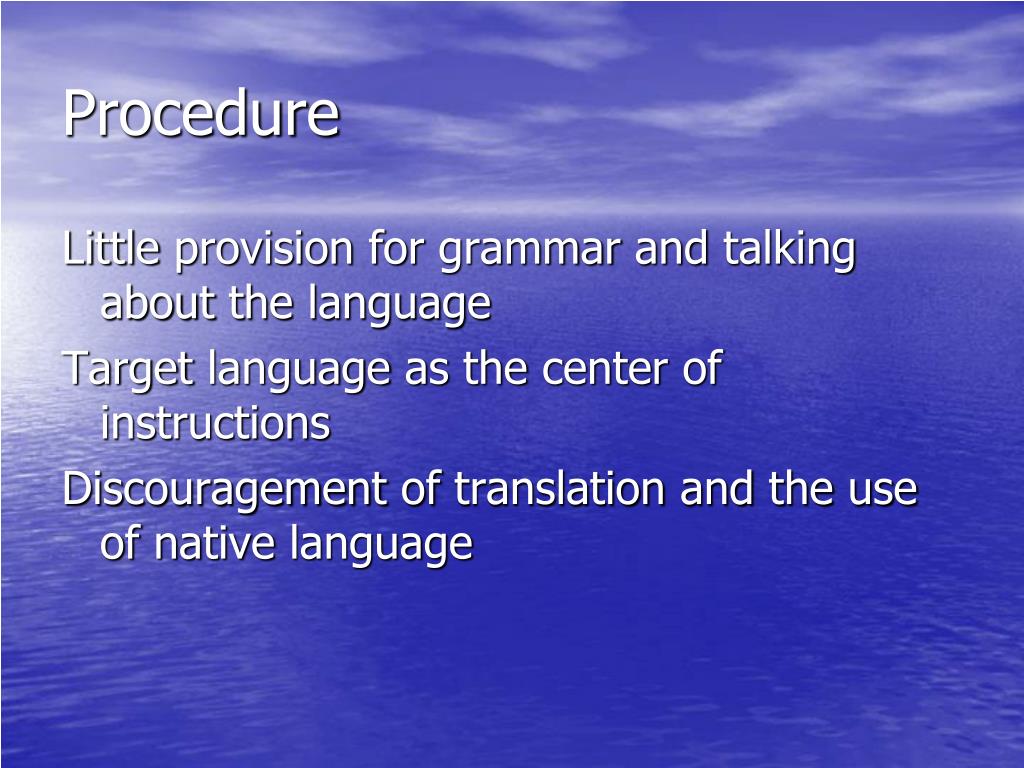 Procedure

Little provision for grammar and talking about the language

Target language as the center of instructions

Discouragement of translation and the use of native language